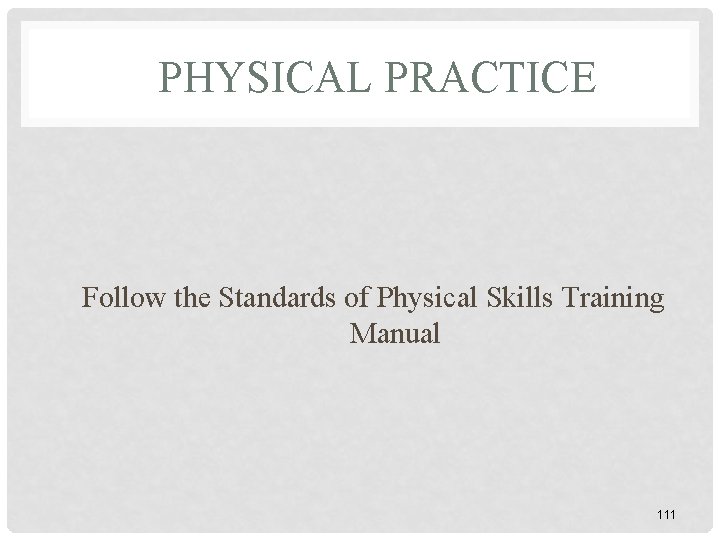 PHYSICAL PRACTICE

Follow the Standards of Physical Skills Training Manual

111